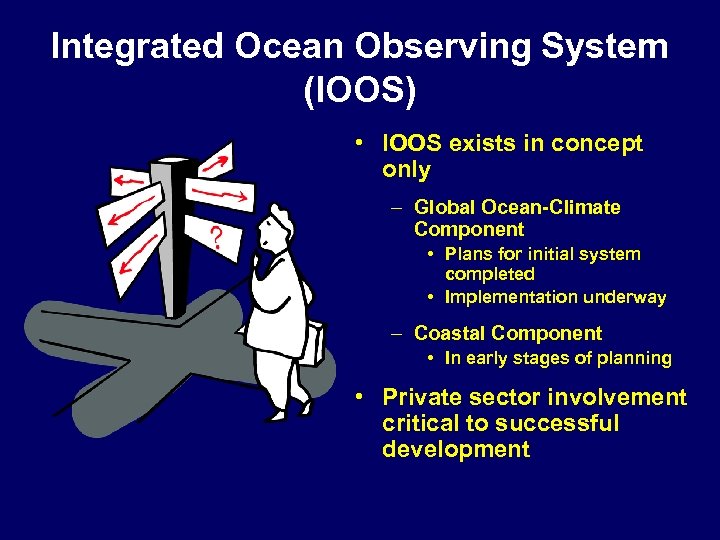 Integrated Ocean Observing System (IOOS)

?

• IOOS exists in concept only

– Global Ocean-Climate Component

• Plans for initial system completed

• Implementation underway

– Coastal Component

• In early stages of planning

• Private sector involvement critical to successful development